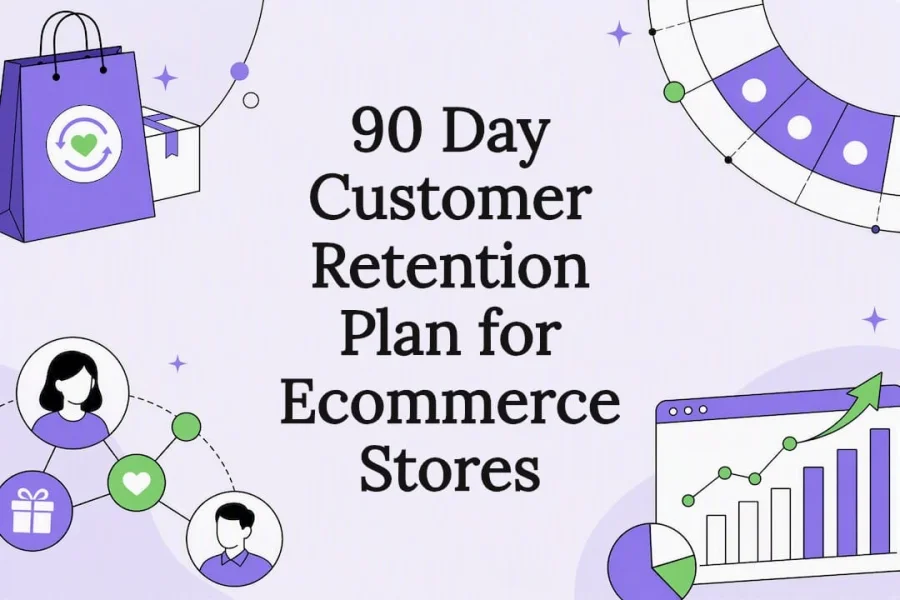 90 Day Customer Retention Plan for Ecommerce Stores